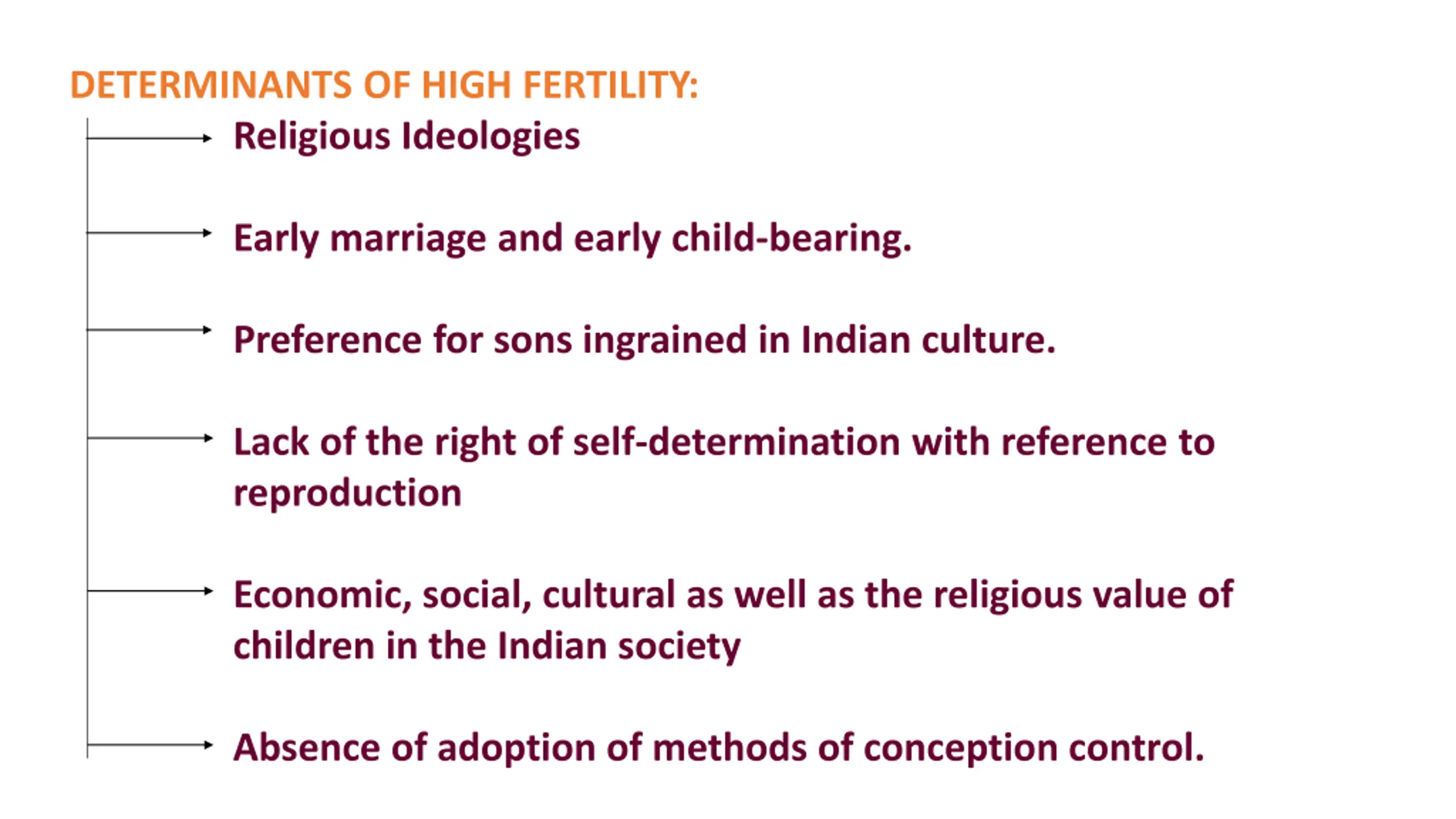 DETERMINANTS OF HIGH FERTILITY:

Religious Ideologies

Early marriage and early child-bearing.

Preference for sons ingrained in Indian culture.

Lack of the right of self-determination with reference to reproduction

Economic, social, cultural as well as the religious value of children in the Indian society

Absence of adoption of methods of conception control.